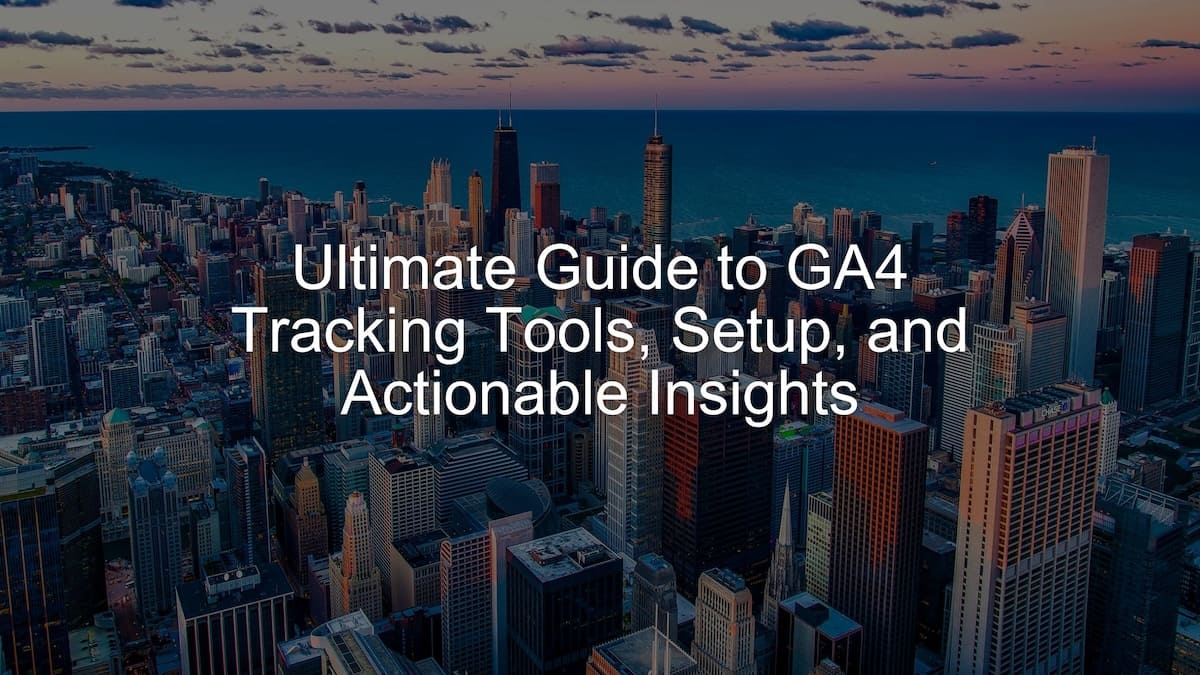 Ultimate Guide to GA4 Tracking Tools, Setup, and Actionable Insights